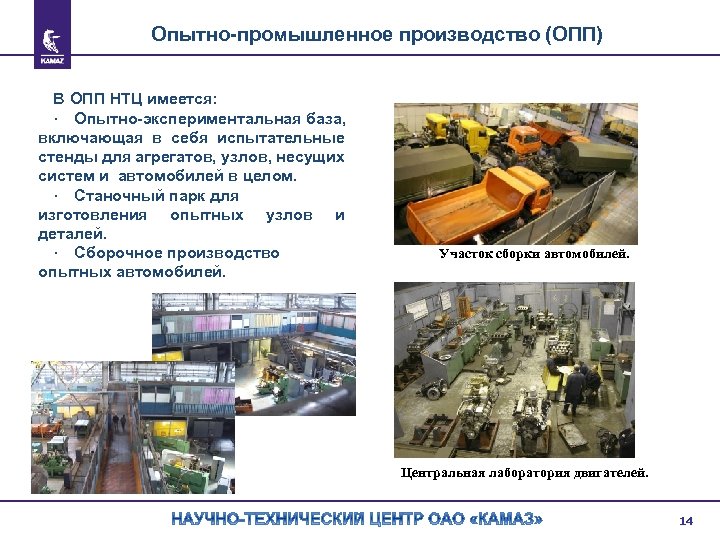 KAMAZ

Опытно-промышленное производство (ОПП)

В ОПП НТЦ имеется:

· Опытно-экспериментальная база, включающая в себя испытательные стенды для агрегатов, узлов, несущих систем и автомобилей в целом.

· Станочный парк для изготовления опытных узлов и деталей.

· Сборочное производство опытных автомобилей.

Участок сборки автомобилей.

Центральная лаборатория двигателей.

НАУЧНО-ТЕХНИЧЕСКИЙ ЦЕНТР ОАО «КАМАЗ»

14